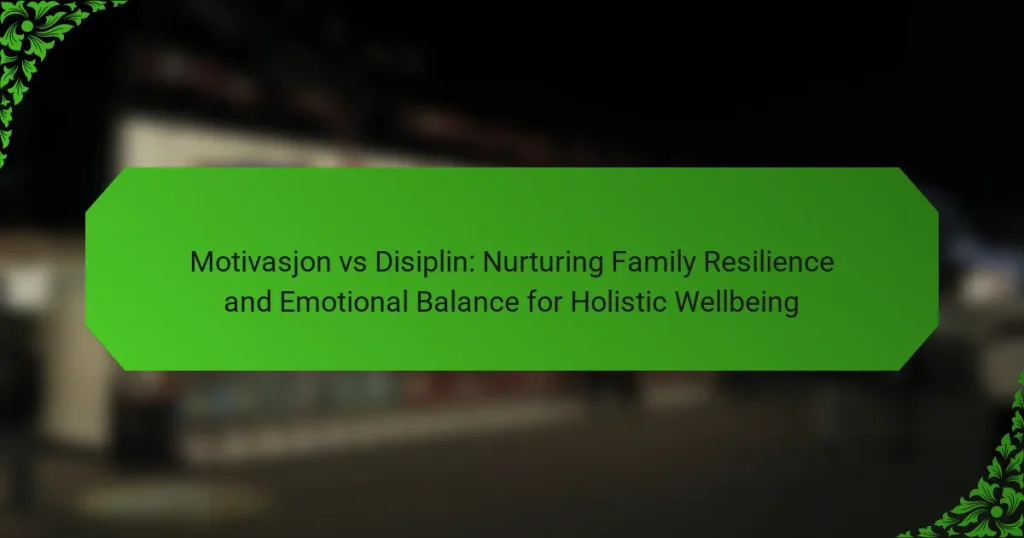 Motivasjon vs Disiplin: Nurturing Family Resilience and Emotional Balance for Holistic Wellbeing